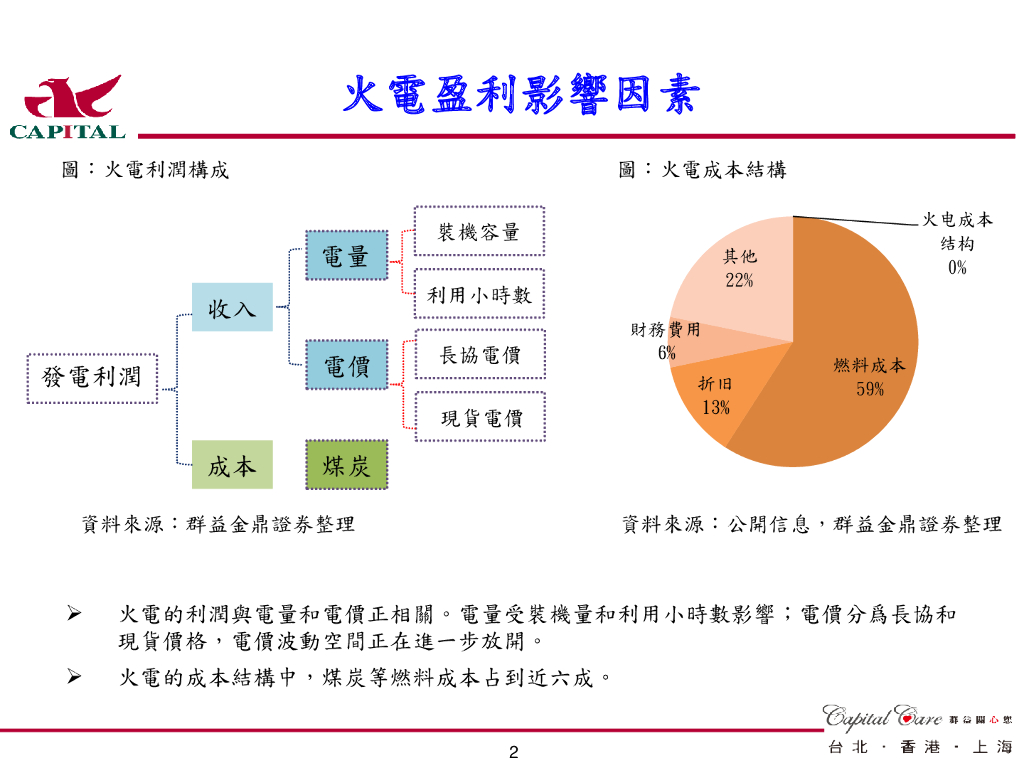 CAPITAL

火電盈利影響因素

圖：火電利潤構成

發電利潤

收入

成本

電量

電價

煤炭

裝機容量

利用小時數

長協電價

現貨電價

資料來源：群益金鼎證券整理

圖：火電成本結構

火电成本结构 0%

其他 22%

財務費用 6%

折旧 13%

燃料成本 59%

資料來源：公開信息，群益金鼎證券整理

➢ 火電的利潤與電量和電價正相關。電量受裝機量和利用小時數影響；電價分爲長協和現貨價格，電價波動空間正在進一步放開。

➢ 火電的成本結構中，煤炭等燃料成本占到近六成。

Capital Care 群益關心您

台北 · 香港 · 上海

2